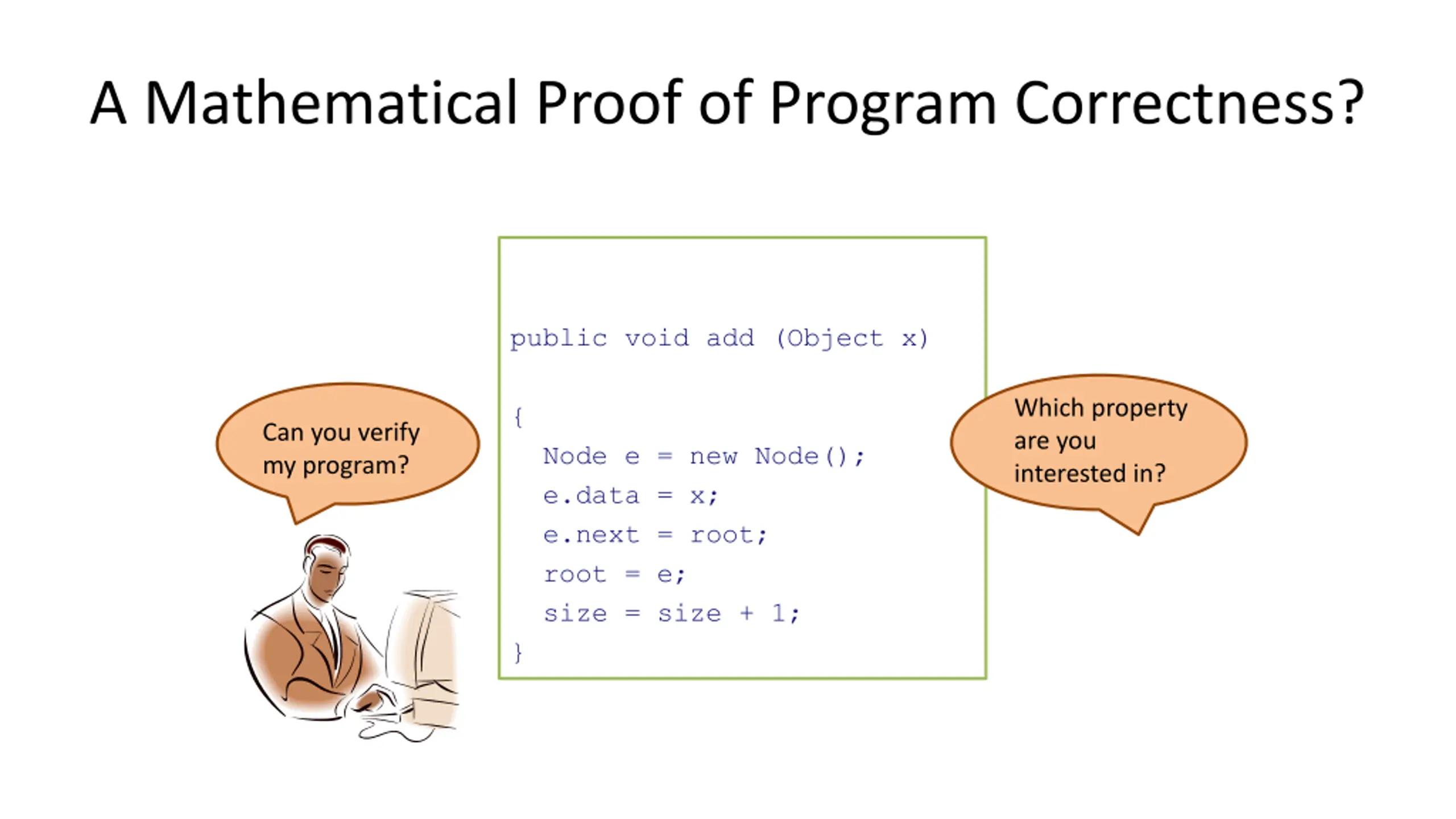 A Mathematical Proof of Program Correctness?

Can you verify my program?

public void add (Object x)

{
  Node e = new Node();
  e.data = x;
  e.next = root;
  root = e;
  size = size + 1;
}

Which property are you interested in?